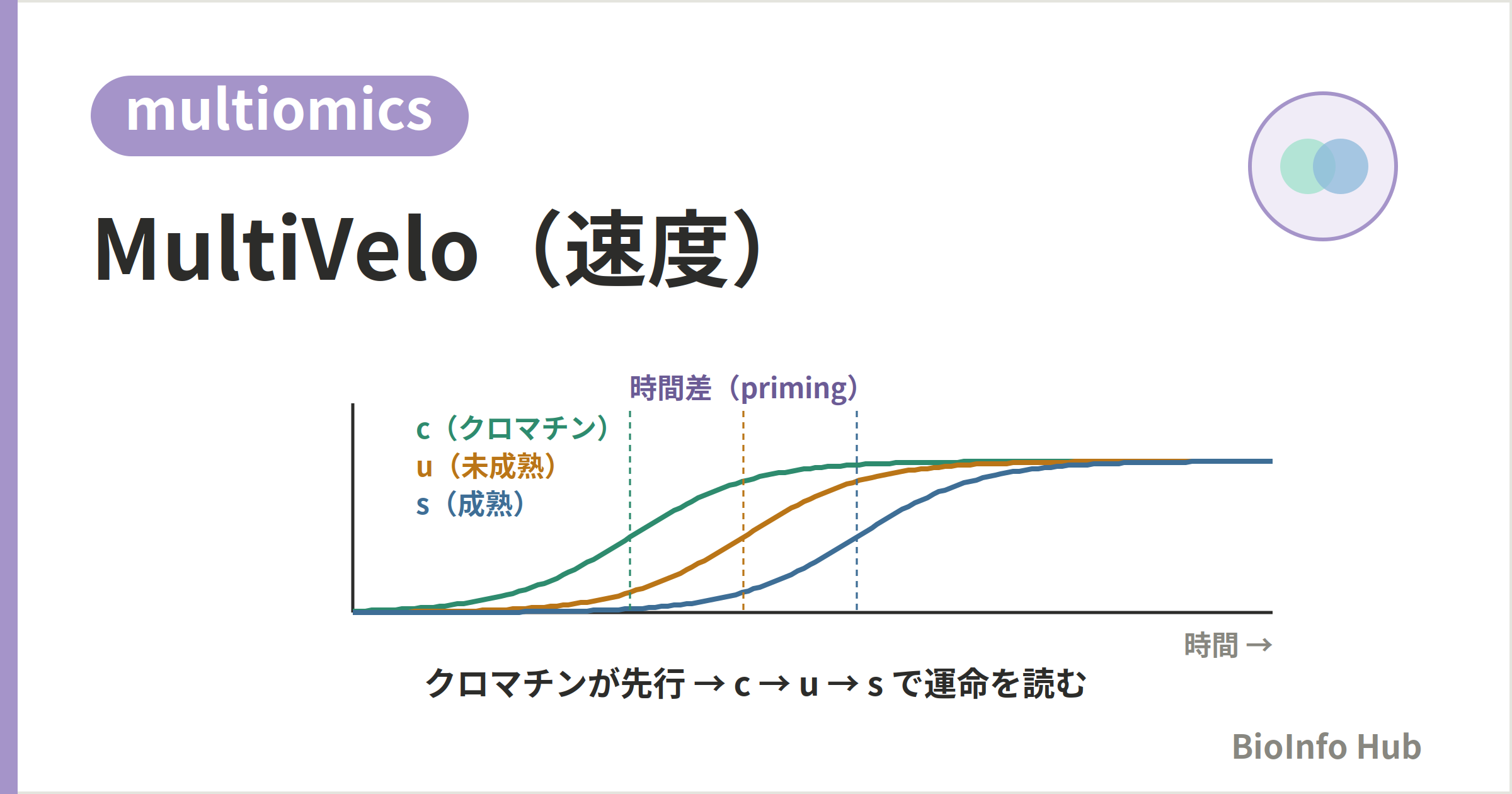 multiomics

MultiVelo（速度）

時間差（priming）

c（クロマチン）
u（未成熟）
s（成熟）

時間 →

クロマチンが先行 → c → u → s で運命を読む

BioInfo Hub